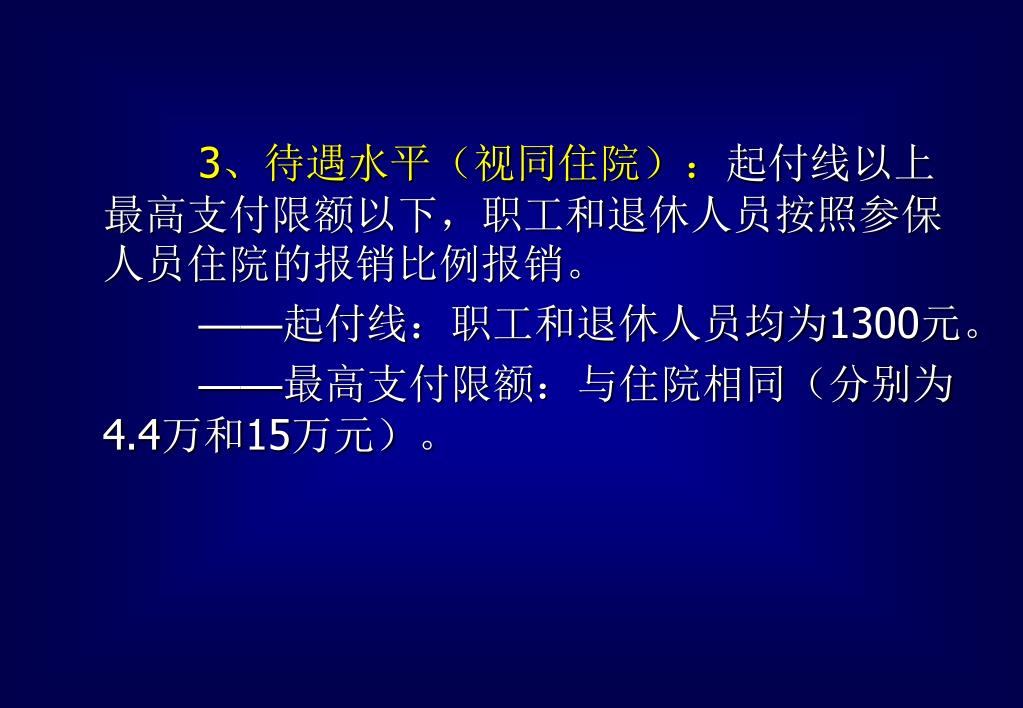 3、待遇水平（视同住院）：起付线以上最高支付限额以下，职工和退休人员按照参保人员住院的报销比例报销。

——起付线：职工和退休人员均为1300元。

——最高支付限额：与住院相同（分别为4.4万和15万元）。